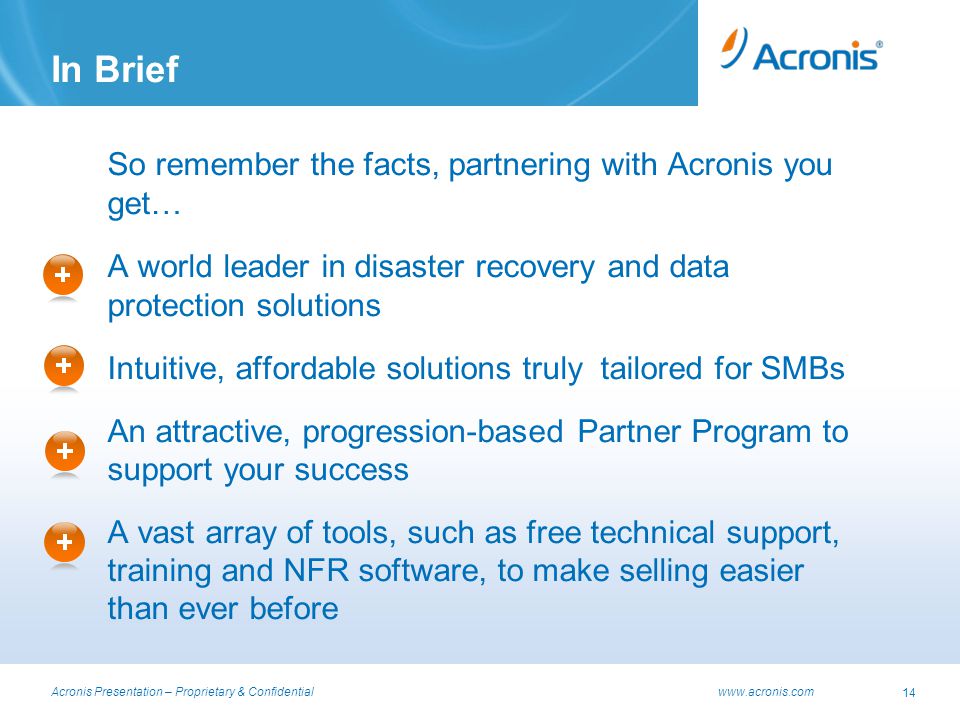 In Brief

Acronis®

So remember the facts, partnering with Acronis you get…

+ A world leader in disaster recovery and data protection solutions

+ Intuitive, affordable solutions truly tailored for SMBs

+ An attractive, progression-based Partner Program to support your success

+ A vast array of tools, such as free technical support, training and NFR software, to make selling easier than ever before

Acronis Presentation – Proprietary & Confidential

www.acronis.com

14